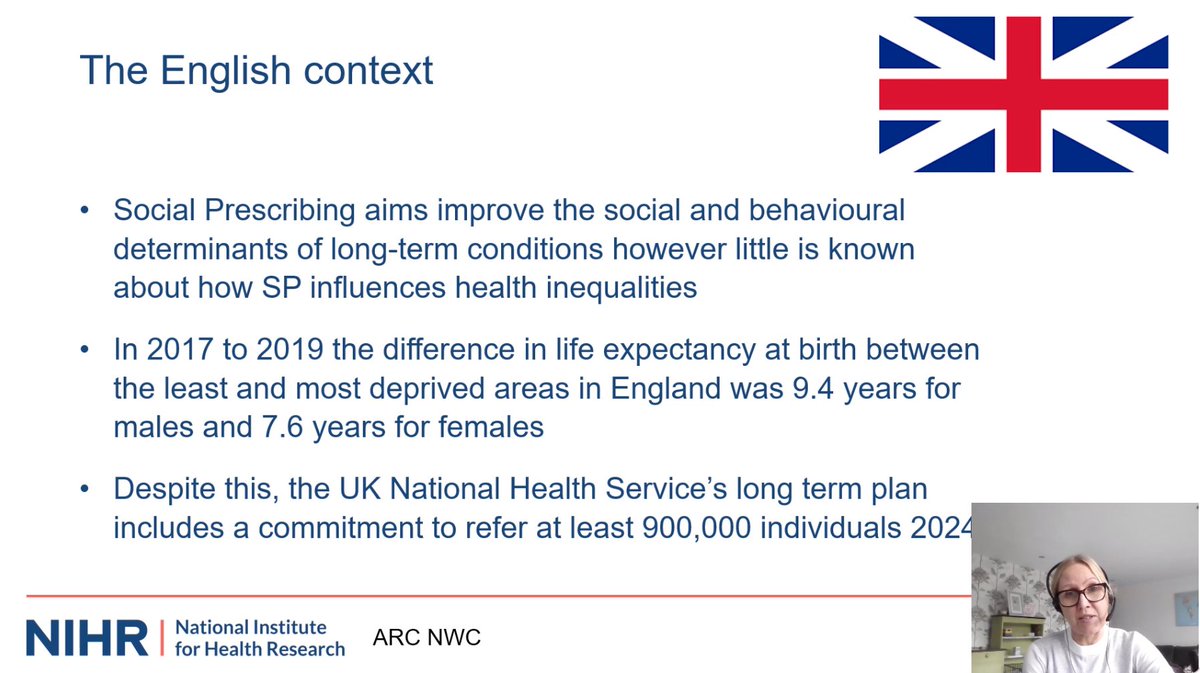 The English context

• Social Prescribing aims improve the social and behavioural determinants of long-term conditions however little is known about how SP influences health inequalities

• In 2017 to 2019 the difference in life expectancy at birth between the least and most deprived areas in England was 9.4 years for males and 7.6 years for females

• Despite this, the UK National Health Service's long term plan includes a commitment to refer at least 900,000 individuals 2024

NIHR | National Institute for Health Research

ARC NWC